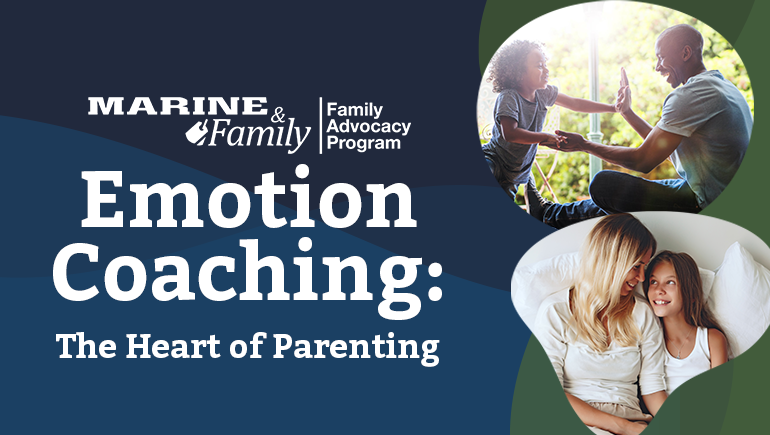 MARINE & Family

Family Advocacy Program

Emotion Coaching:

The Heart of Parenting